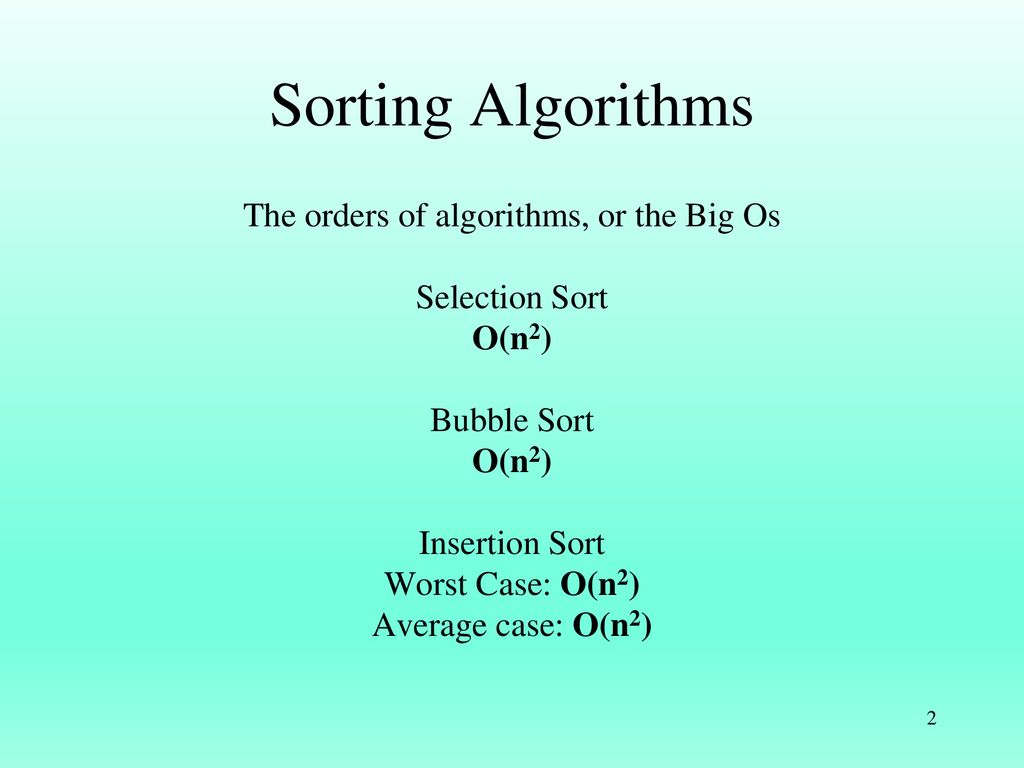 Sorting Algorithms

The orders of algorithms, or the Big Os

Selection Sort
$O(n^2)$

Bubble Sort
$O(n^2)$

Insertion Sort
Worst Case: $O(n^2)$
Average case: $O(n^2)$

2